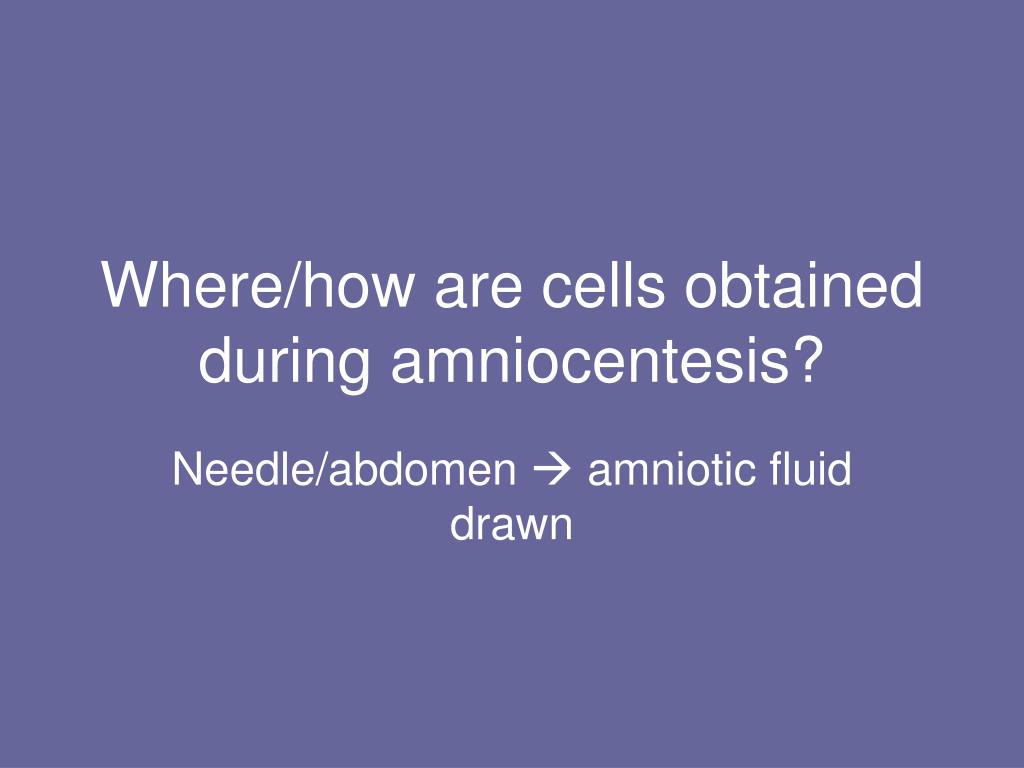 Where/how are cells obtained during amniocentesis?

Needle/abdomen → amniotic fluid drawn